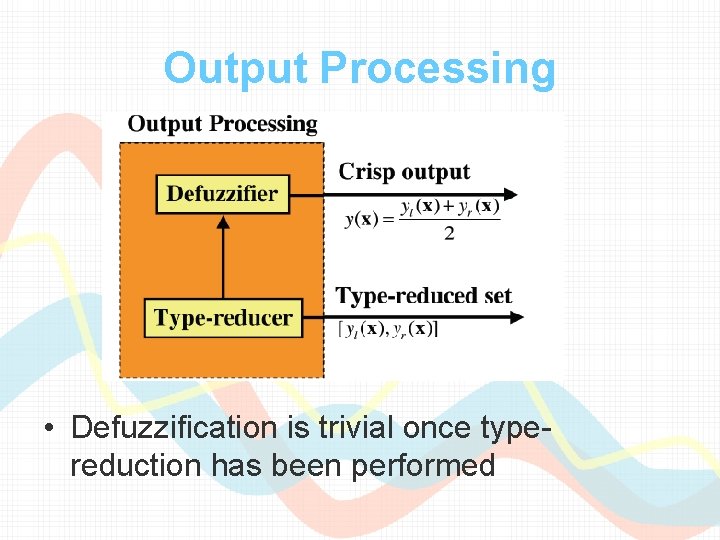 Output Processing

Output Processing

Defuzzifier

Type-reducer

Crisp output

$y(\mathbf{x}) = \frac{y_l(\mathbf{x}) + y_r(\mathbf{x})}{2}$

Type-reduced set

$[y_l(\mathbf{x}), y_r(\mathbf{x})]$

• Defuzzification is trivial once type-reduction has been performed